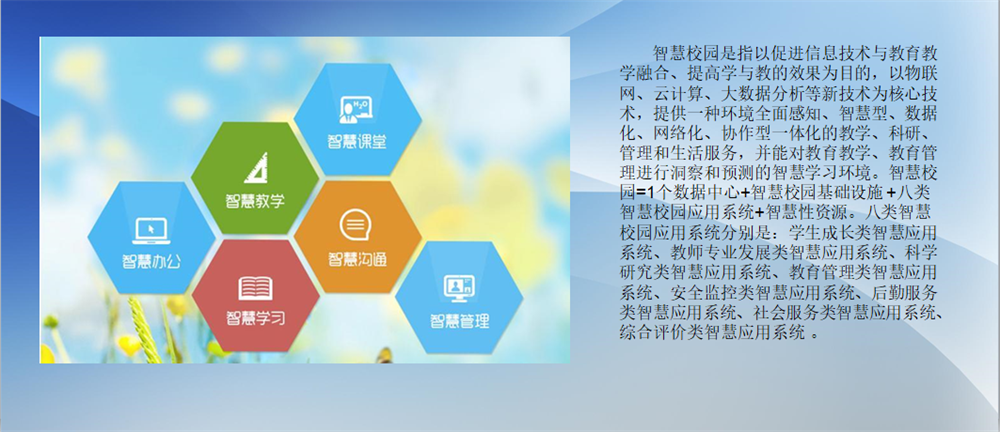 智慧课堂

智慧教学

智慧办公

智慧沟通

智慧学习

智慧管理

智慧校园是指以促进信息技术与教育教学融合、提高学与教的效果为目的，以物联网、云计算、大数据分析等新技术为核心技术，提供一种环境全面感知、智慧型、数据化、网络化、协作型一体化的教学、科研、管理和生活服务，并能对教育教学、教育管理进行洞察和预测的智慧学习环境。智慧校园=1个数据中心+智慧校园基础设施 +八类智慧校园应用系统+智慧性资源。八类智慧校园应用系统分别是：学生成长类智慧应用系统、教师专业发展类智慧应用系统、科学研究类智慧应用系统、教育管理类智慧应用系统、安全监控类智慧应用系统、后勤服务类智慧应用系统、社会服务类智慧应用系统、综合评价类智慧应用系统 。